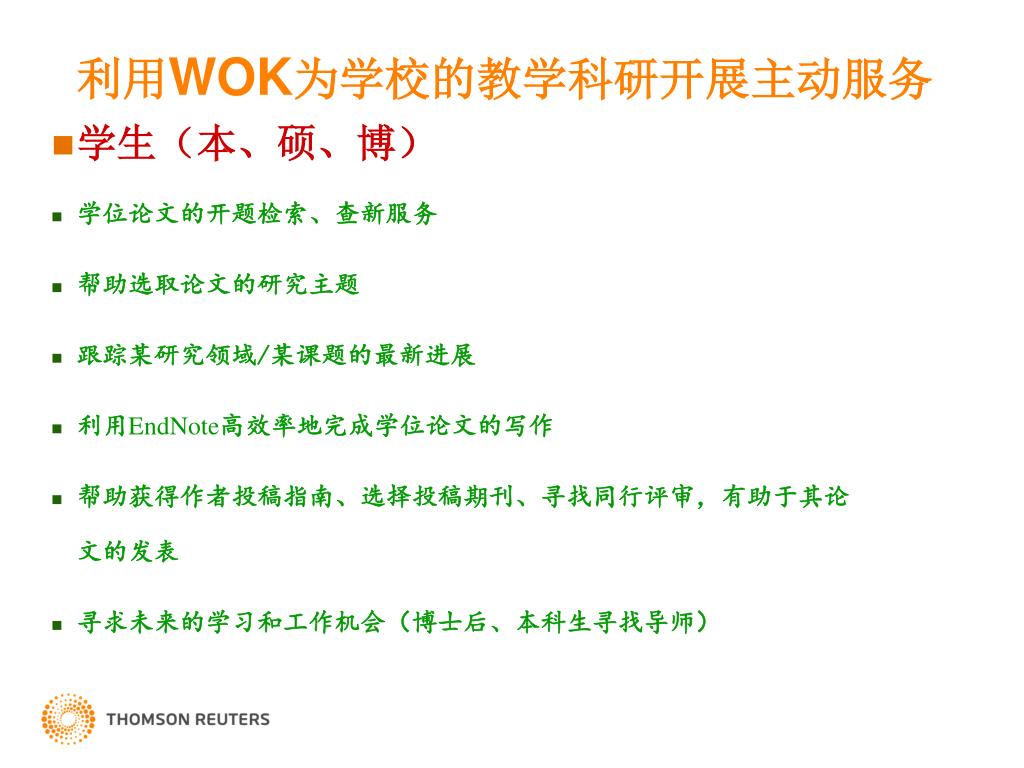 利用WOK为学校的教学科研开展主动服务

■学生（本、硕、博）

■ 学位论文的开题检索、查新服务

■ 帮助选取论文的研究主题

■ 跟踪某研究领域/某课题的最新进展

■ 利用EndNote高效率地完成学位论文的写作

■ 帮助获得作者投稿指南、选择投稿期刊、寻找同行评审，有助于其论文的发表

■ 寻求未来的学习和工作机会（博士后、本科生寻找导师）

THOMSON REUTERS